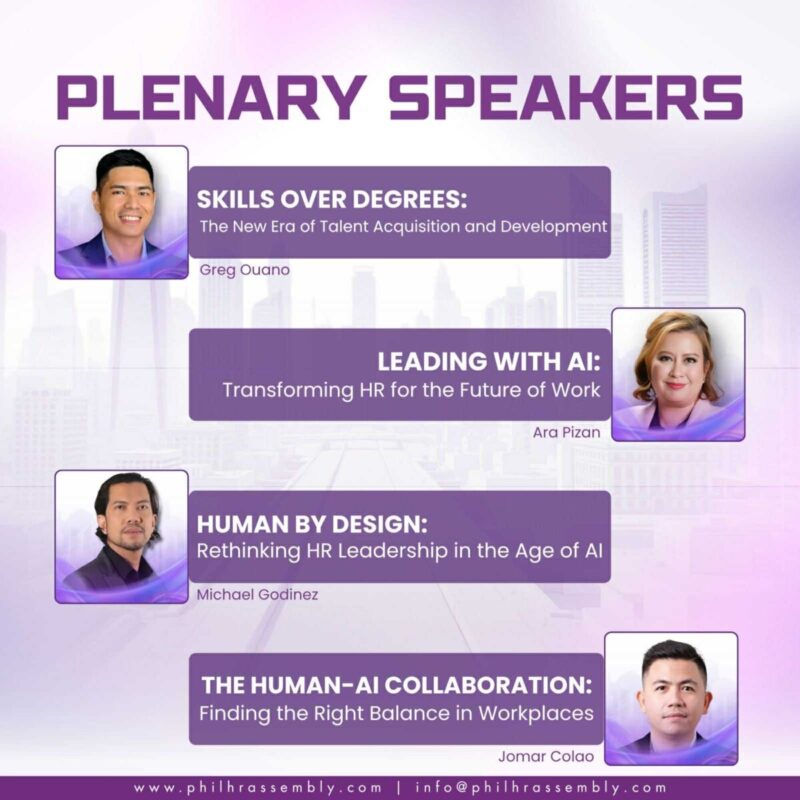 PLENARY SPEAKERS

SKILLS OVER DEGREES:
The New Era of Talent Acquisition and Development

Greg Ouano

LEADING WITH AI:
Transforming HR for the Future of Work

Ara Pizan

HUMAN BY DESIGN:
Rethinking HR Leadership in the Age of AI

Michael Godinez

THE HUMAN-AI COLLABORATION:
Finding the Right Balance in Workplaces

Jomar Colao

www.philhrassembly.com | info@philhrassembly.com